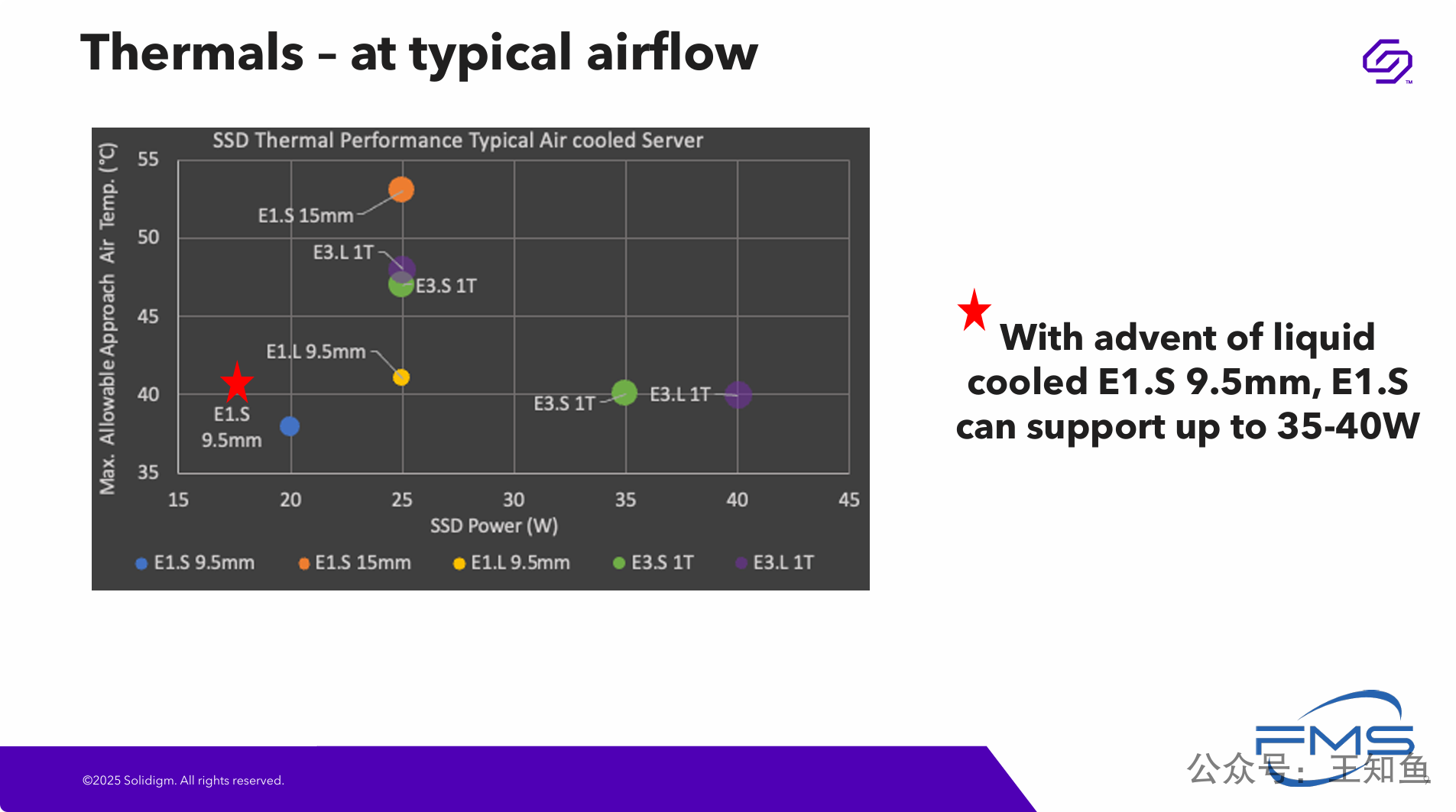 Thermals – at typical airflow

SSD Thermal Performance Typical Air cooled Server

Max. Allowable Approach Air Temp. (°C)

55
50
45
40
35

E1.S 15mm
E3.L 1T
E3.S 1T
E1.L 9.5mm
E1.S 9.5mm
E3.S 1T
E3.L 1T

15 20 25 30 35 40 45

SSD Power (W)

E1.S 9.5mm E1.S 15mm E1.L 9.5mm E3.S 1T E3.L 1T

With advent of liquid cooled E1.S 9.5mm, E1.S can support up to 35-40W

©2025 Solidigm. All rights reserved.

FMS

公众号：王知鱼